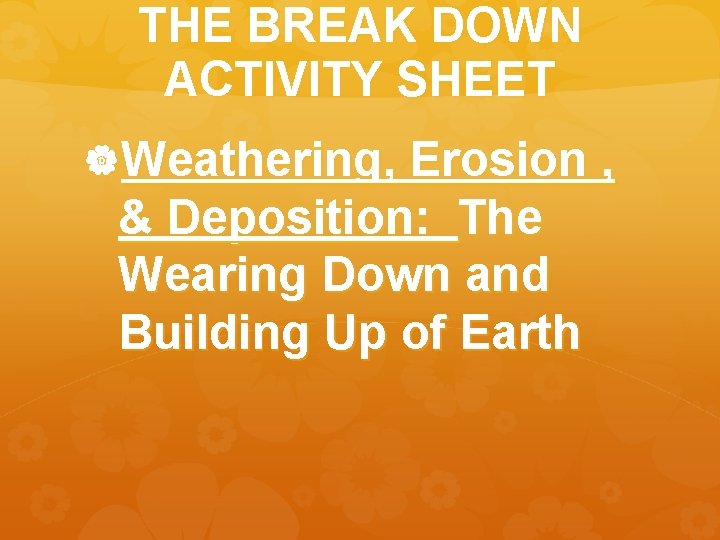 THE BREAK DOWN ACTIVITY SHEET

Weathering, Erosion , & Deposition: The Wearing Down and Building Up of Earth